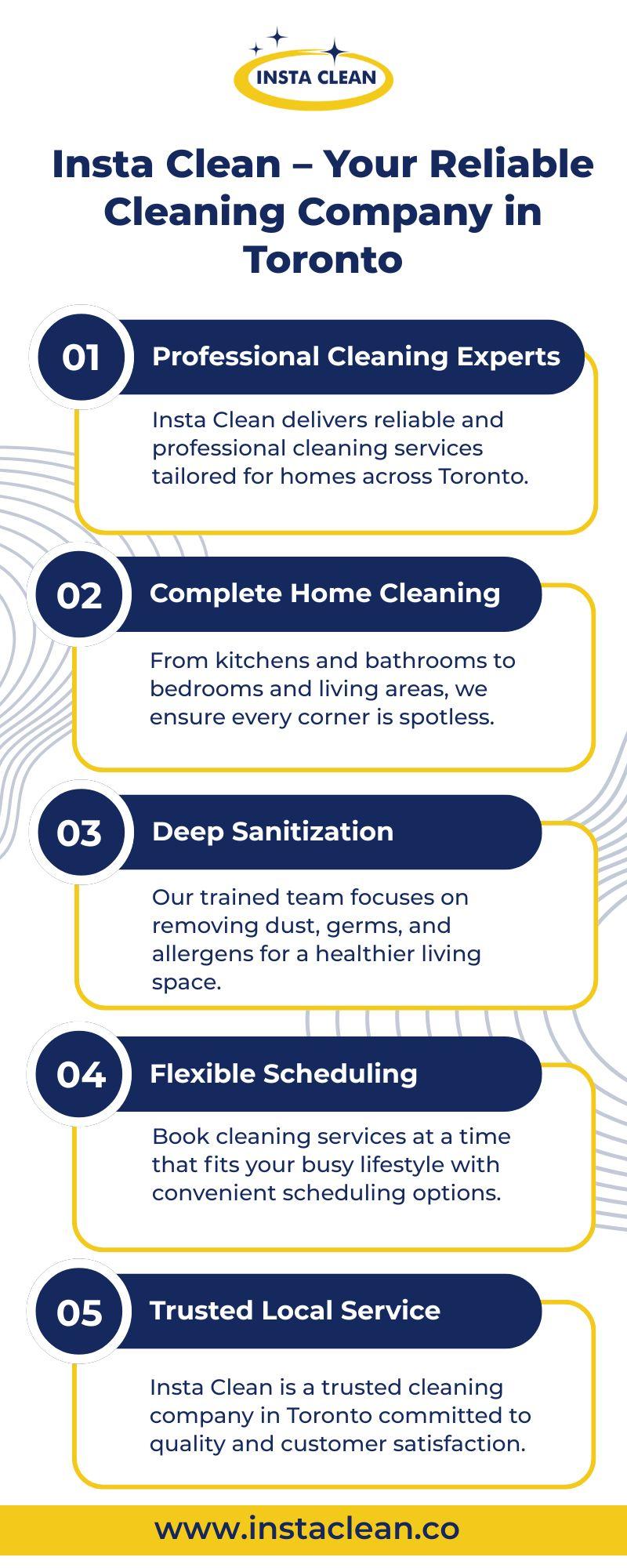 INSTA CLEAN

Insta Clean – Your Reliable Cleaning Company in Toronto

01 Professional Cleaning Experts

Insta Clean delivers reliable and professional cleaning services tailored for homes across Toronto.

02 Complete Home Cleaning

From kitchens and bathrooms to bedrooms and living areas, we ensure every corner is spotless.

03 Deep Sanitization

Our trained team focuses on removing dust, germs, and allergens for a healthier living space.

04 Flexible Scheduling

Book cleaning services at a time that fits your busy lifestyle with convenient scheduling options.

05 Trusted Local Service

Insta Clean is a trusted cleaning company in Toronto committed to quality and customer satisfaction.

www.instaclean.co